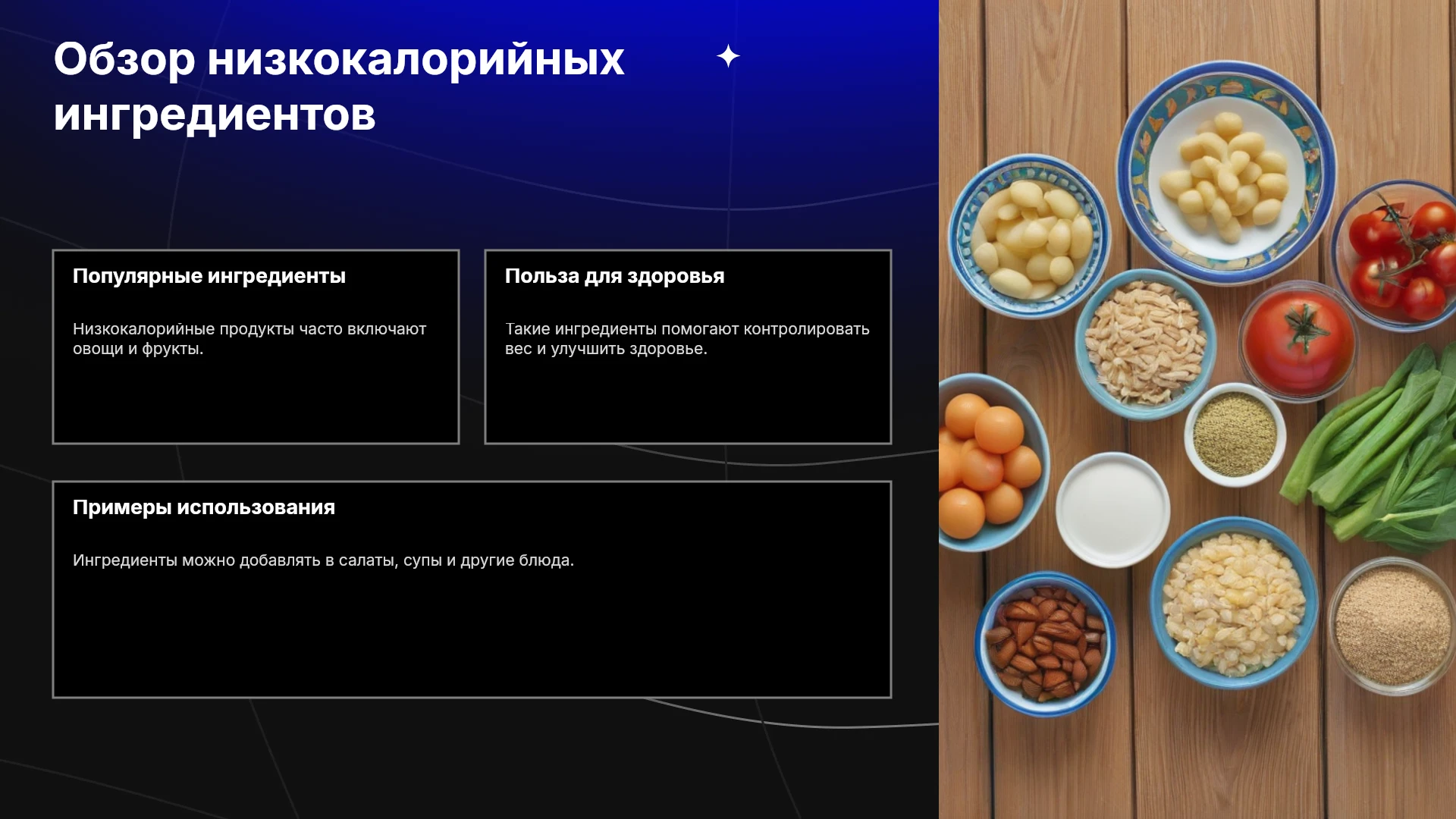 Обзор низкокалорийных ингредиентов

Популярные ингредиенты

Низкокалорийные продукты часто включают овощи и фрукты.

Польза для здоровья

Такие ингредиенты помогают контролировать вес и улучшить здоровье.

Примеры использования

Ингредиенты можно добавлять в салаты, супы и другие блюда.